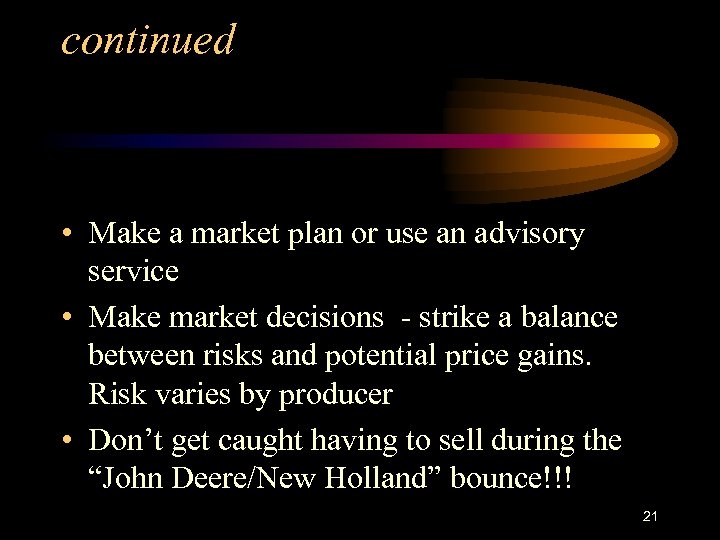 continued

• Make a market plan or use an advisory service

• Make market decisions  - strike a balance between risks and potential price gains. Risk varies by producer

• Don’t get caught having to sell during the “John Deere/New Holland” bounce!!!

21